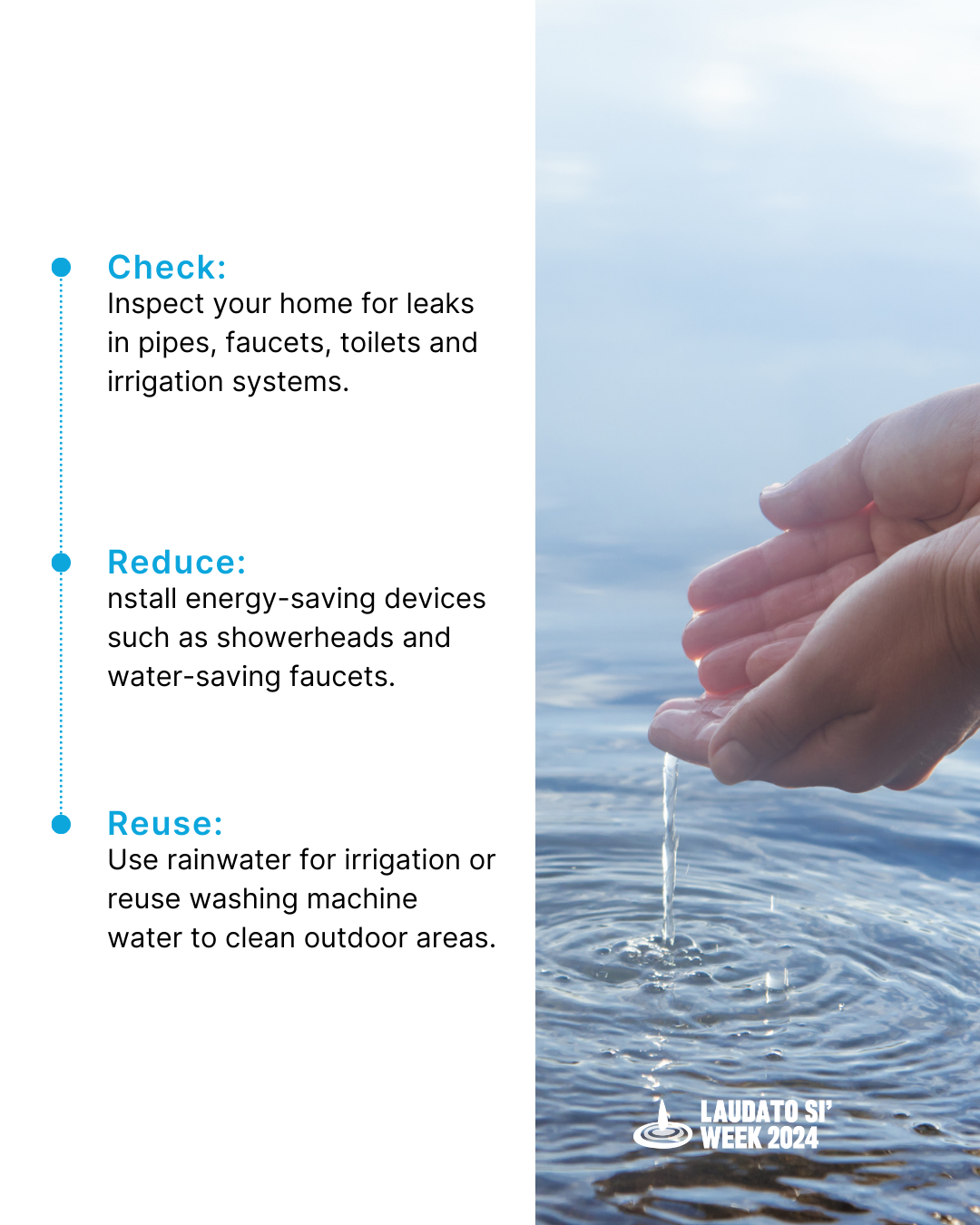 Check:
Inspect your home for leaks in pipes, faucets, toilets and irrigation systems.

Reduce:
nstall energy-saving devices such as showerheads and water-saving faucets.

Reuse:
Use rainwater for irrigation or reuse washing machine water to clean outdoor areas.

LAUDATO SI' WEEK 2024